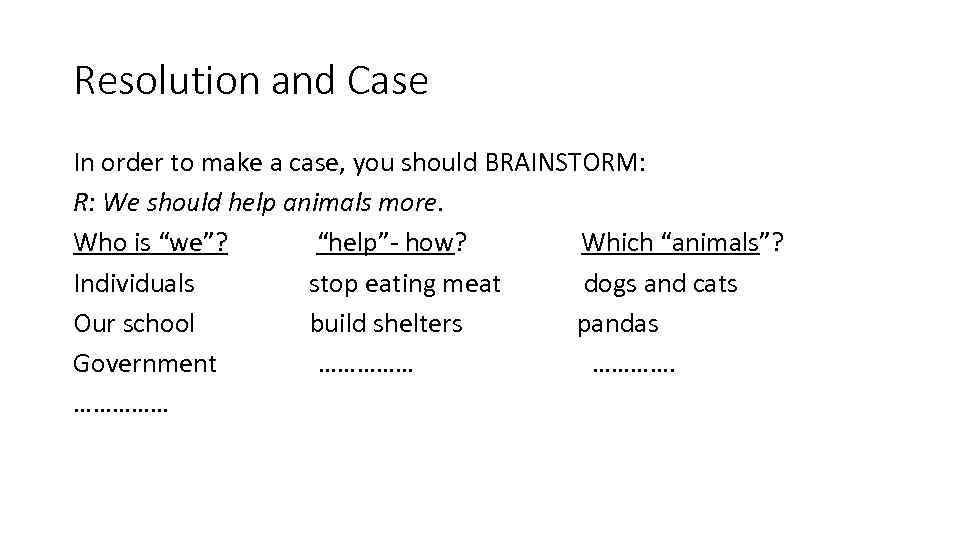 Resolution and Case

In order to make a case, you should BRAINSTORM:
R: We should help animals more.

| Who is “we”? | “help”- how? | Which “animals”? |
|---|---|---|
| Individuals | stop eating meat | dogs and cats |
| Our school | build shelters | pandas |
| Government | …………… | …………. |
| …………… | | |